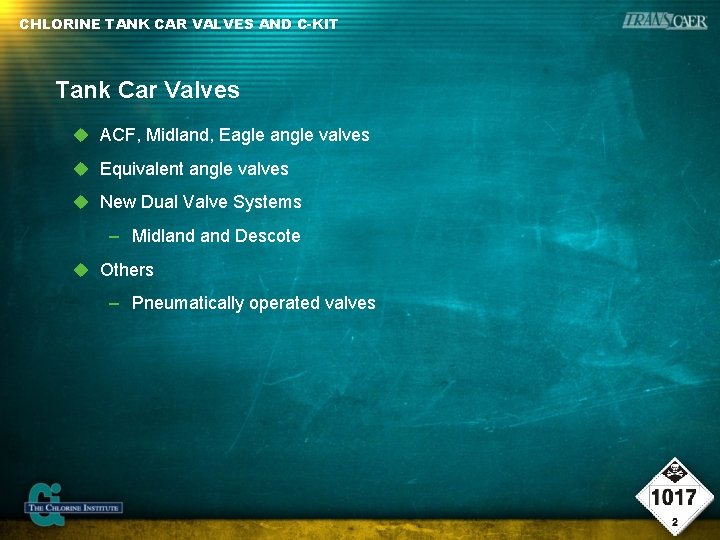 CHLORINE TANK CAR VALVES AND C-KIT

TRANSCAER

Tank Car Valves

ACF, Midland, Eagle angle valves

Equivalent angle valves

New Dual Valve Systems

– Midland and Descote

Others

– Pneumatically operated valves

THE CHLORINE INSTITUTE

1017

2